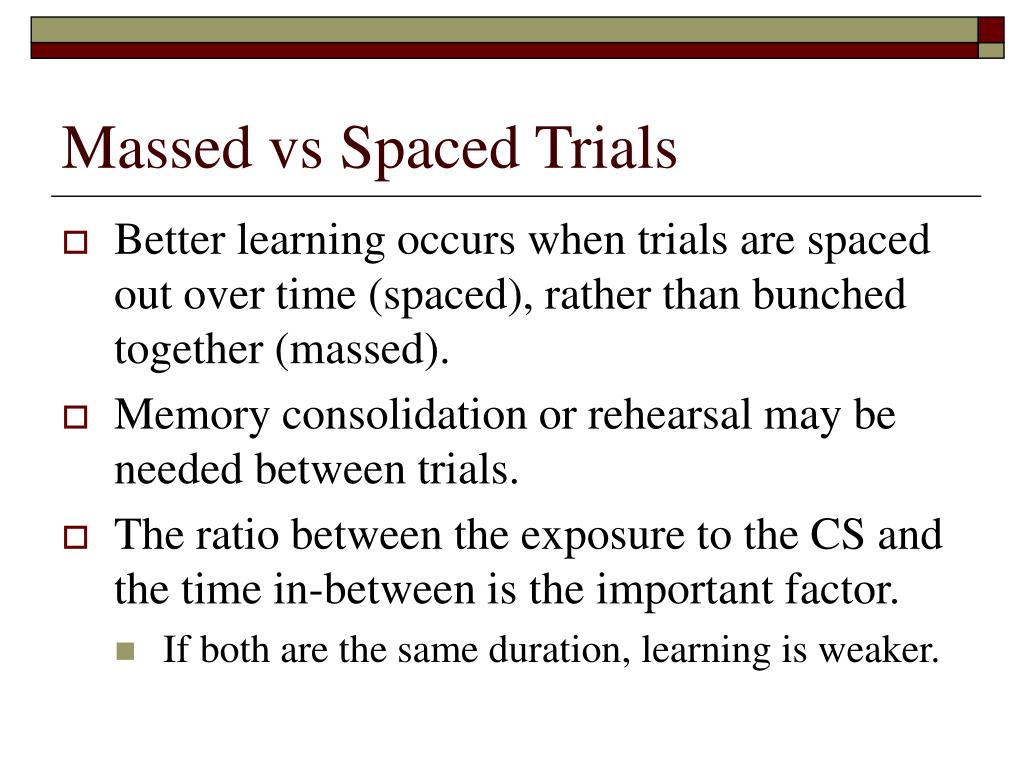 Massed vs Spaced Trials

Better learning occurs when trials are spaced out over time (spaced), rather than bunched together (massed).

Memory consolidation or rehearsal may be needed between trials.

The ratio between the exposure to the CS and the time in-between is the important factor.

If both are the same duration, learning is weaker.